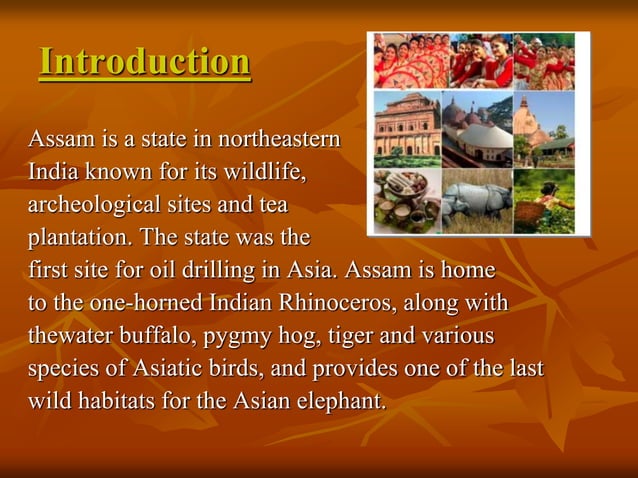 Introduction

Assam is a state in northeastern India known for its wildlife, archeological sites and tea plantation. The state was the first site for oil drilling in Asia. Assam is home to the one-horned Indian Rhinoceros, along with thewater buffalo, pygmy hog, tiger and various species of Asiatic birds, and provides one of the last wild habitats for the Asian elephant.